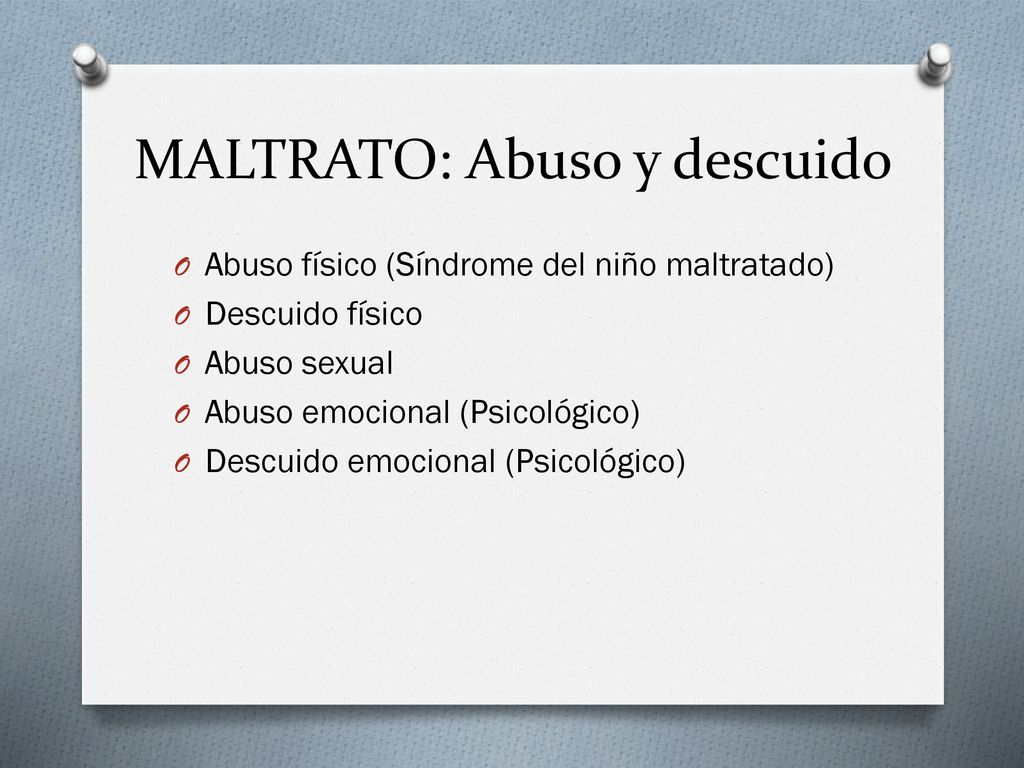 MALTRATO: Abuso y descuido

O Abuso físico (Síndrome del niño maltratado)
O Descuido físico
O Abuso sexual
O Abuso emocional (Psicológico)
O Descuido emocional (Psicológico)